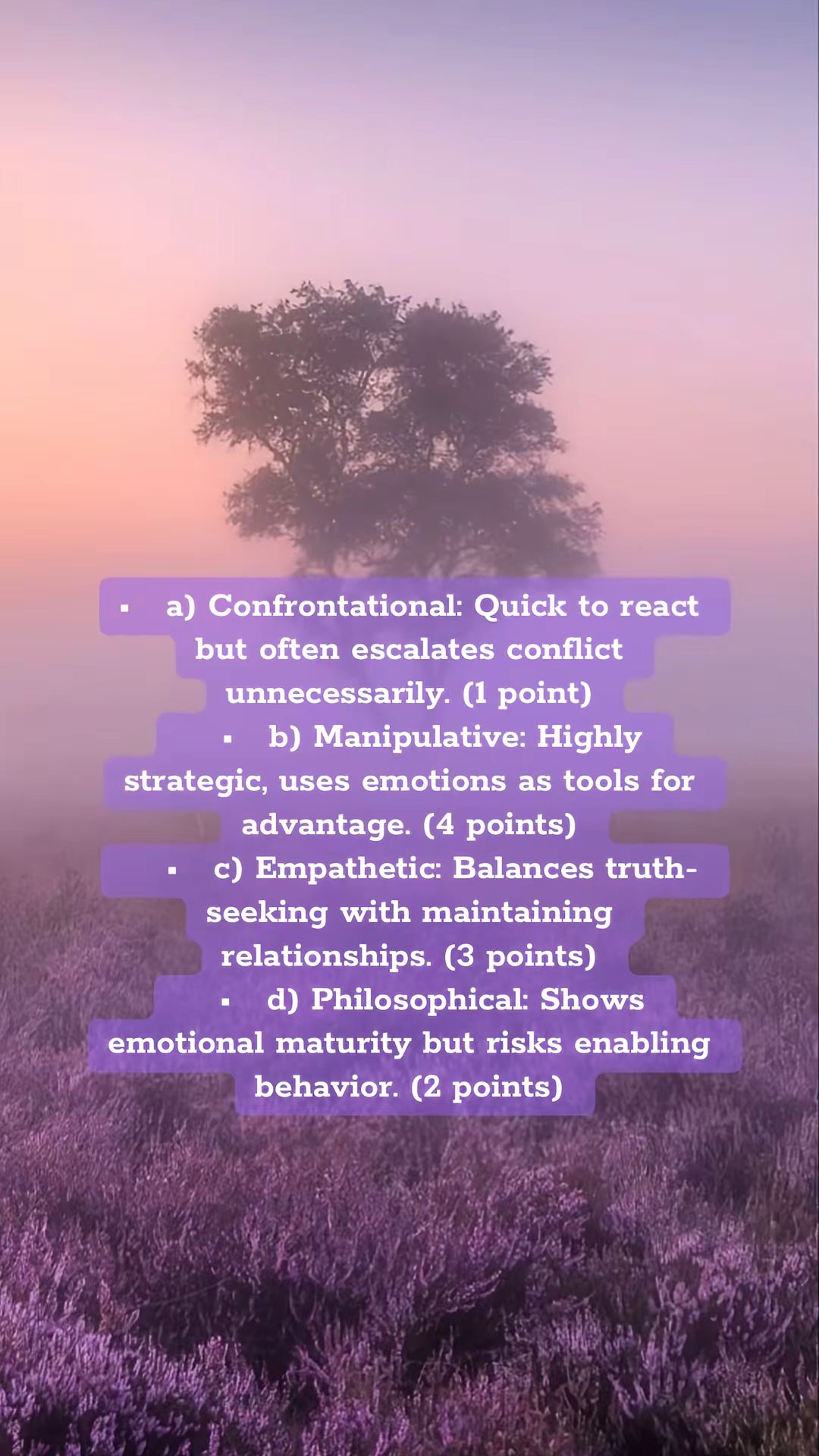 ▪ a) Confrontational: Quick to react but often escalates conflict unnecessarily. (1 point)

▪ b) Manipulative: Highly strategic, uses emotions as tools for advantage. (4 points)

▪ c) Empathetic: Balances truth-seeking with maintaining relationships. (3 points)

▪ d) Philosophical: Shows emotional maturity but risks enabling behavior. (2 points)